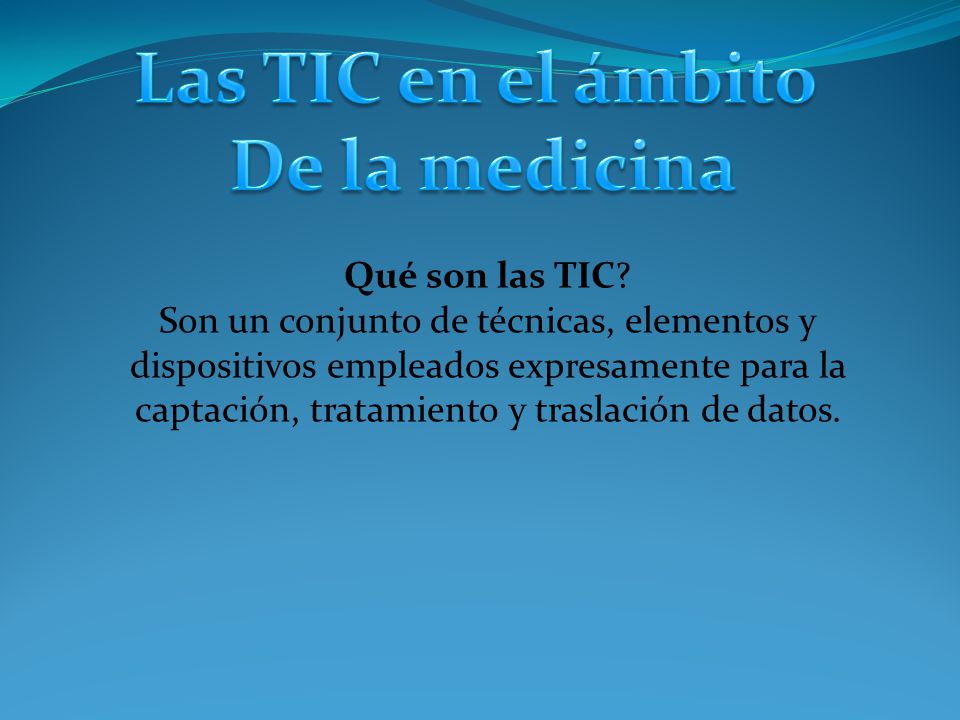 Las TIC en el ámbito
De la medicina

Qué son las TIC?
Son un conjunto de técnicas, elementos y dispositivos empleados expresamente para la captación, tratamiento y traslación de datos.